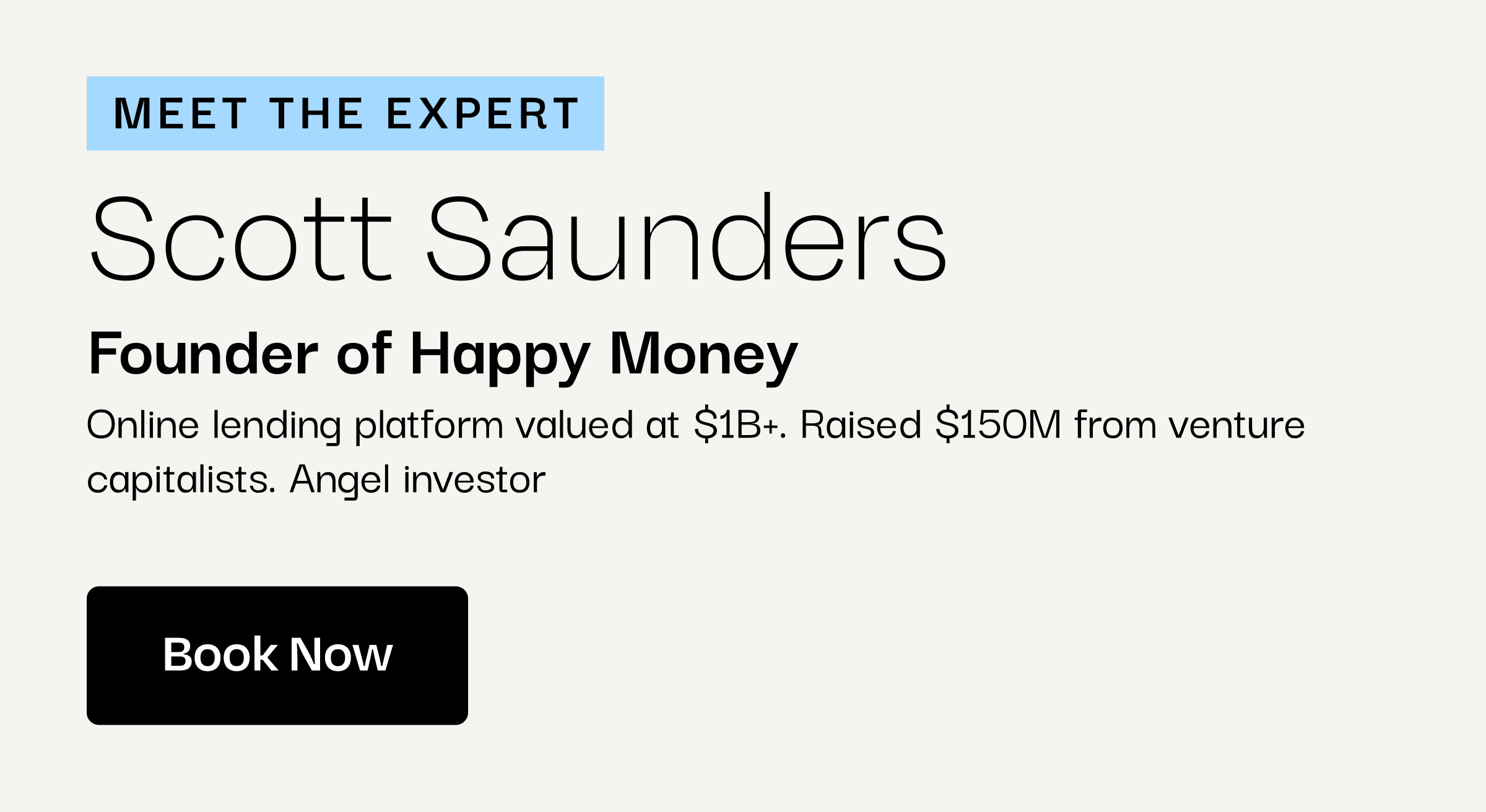 MEET THE EXPERT

Scott Saunders

Founder of Happy Money

Online lending platform valued at \$1B+. Raised \$150M from venture capitalists. Angel investor

Book Now